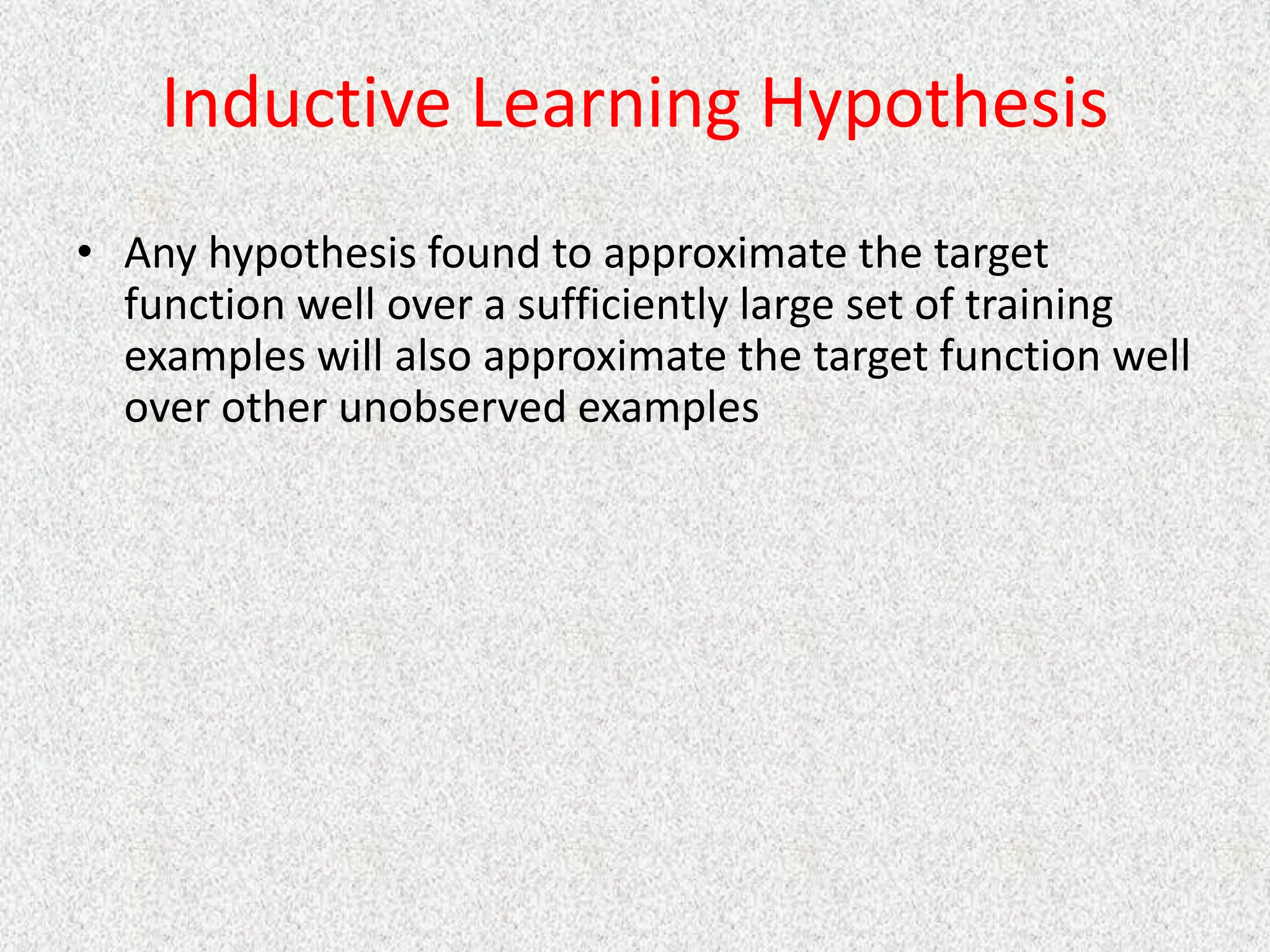 Inductive Learning Hypothesis

• Any hypothesis found to approximate the target function well over a sufficiently large set of training examples will also approximate the target function well over other unobserved examples